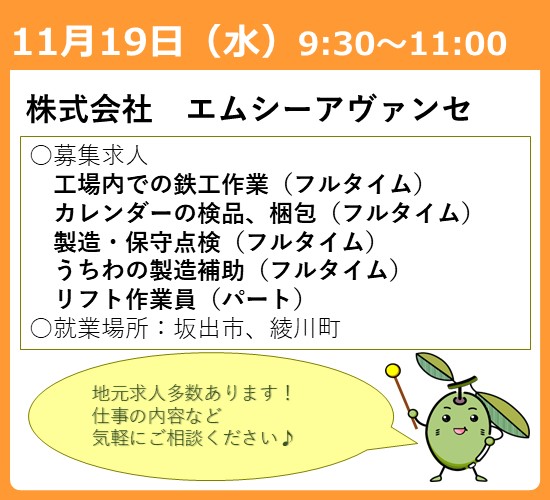 11月19日（水）9:30～11:00

株式会社　エムシーアヴァンセ

○募集求人
工場内での鉄工作業（フルタイム）
カレンダーの検品、梱包（フルタイム）
製造・保守点検（フルタイム）
うちわの製造補助（フルタイム）
リフト作業員（パート）
○就業場所：坂出市、綾川町

地元求人多数あります！
仕事の内容など
気軽にご相談ください♪